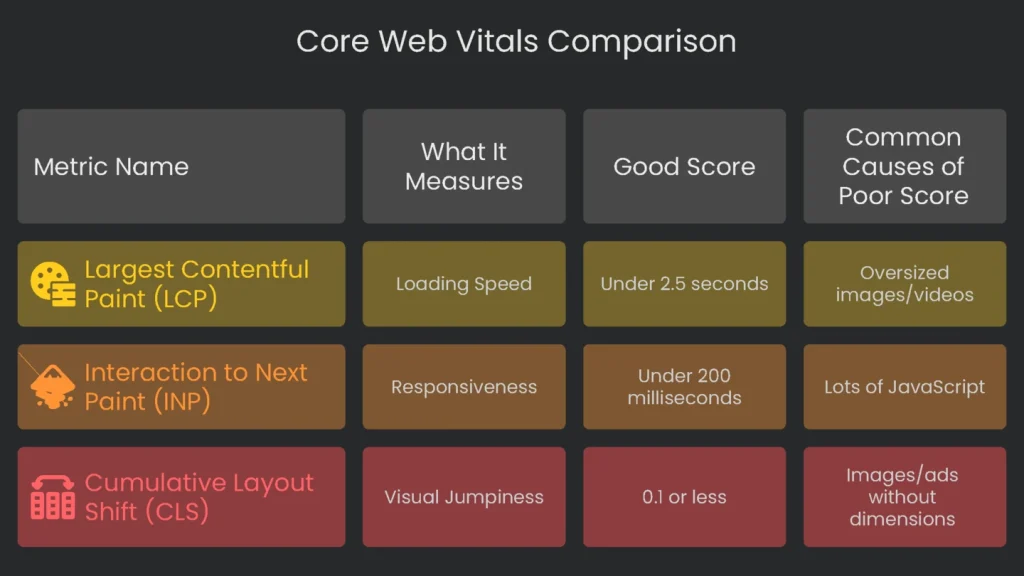 Core Web Vitals Comparison

| Metric Name | What It Measures | Good Score | Common Causes of Poor Score |
|---|---|---|---|
| Largest Contentful Paint (LCP) | Loading Speed | Under 2.5 seconds | Oversized images/videos |
| Interaction to Next Paint (INP) | Responsiveness | Under 200 milliseconds | Lots of JavaScript |
| Cumulative Layout Shift (CLS) | Visual Jumpiness | 0.1 or less | Images/ads without dimensions |